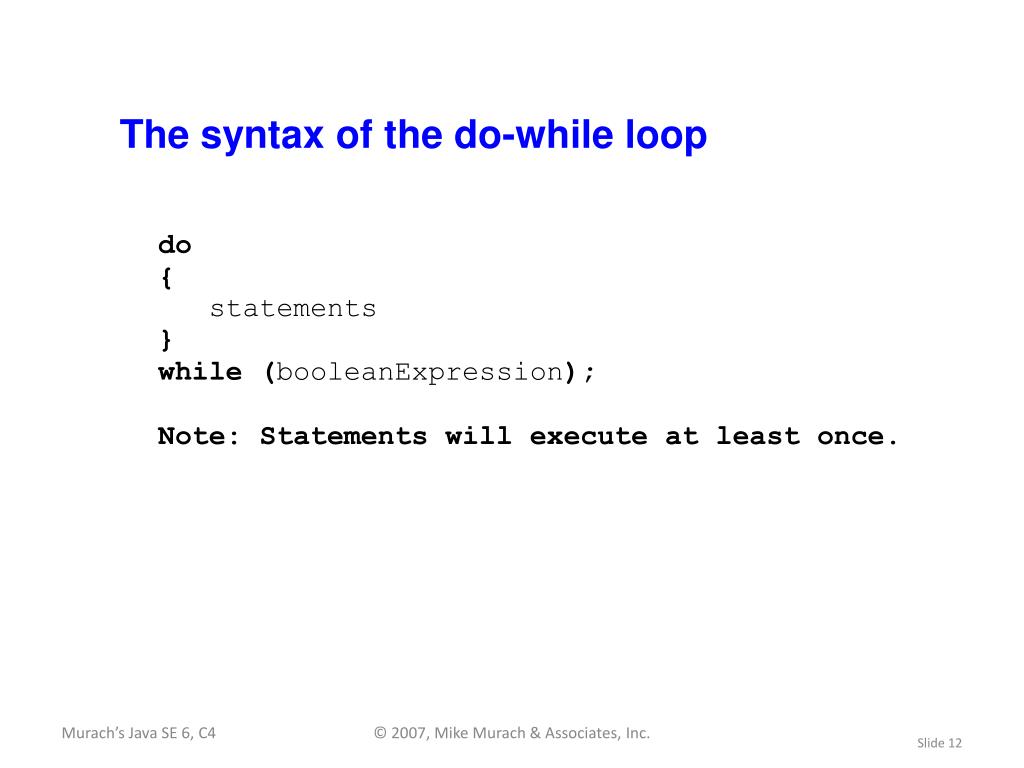 The syntax of the do-while loop

do
{
   statements
}
while (booleanExpression);

Note: Statements will execute at least once.

Murach's Java SE 6, C4

© 2007, Mike Murach & Associates, Inc.

Slide 12